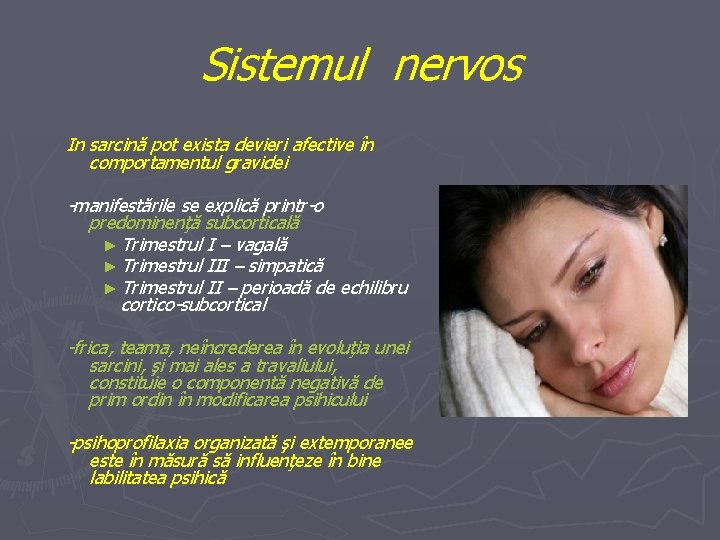 Sistemul nervos

In sarcină pot exista devieri afective în comportamentul gravidei

-manifestările se explică printr-o predominență subcorticală
► Trimestrul I – vagală
► Trimestrul III – simpatică
► Trimestrul II – perioadă de echilibru cortico-subcortical

-frica, teama, neîncrederea în evoluția unei sarcini, și mai ales a travaliului, constituie o componentă negativă de prim ordin în modificarea psihicului

-psihoprofilaxia organizată și extemporanee este în măsură să influențeze în bine labilitatea psihică